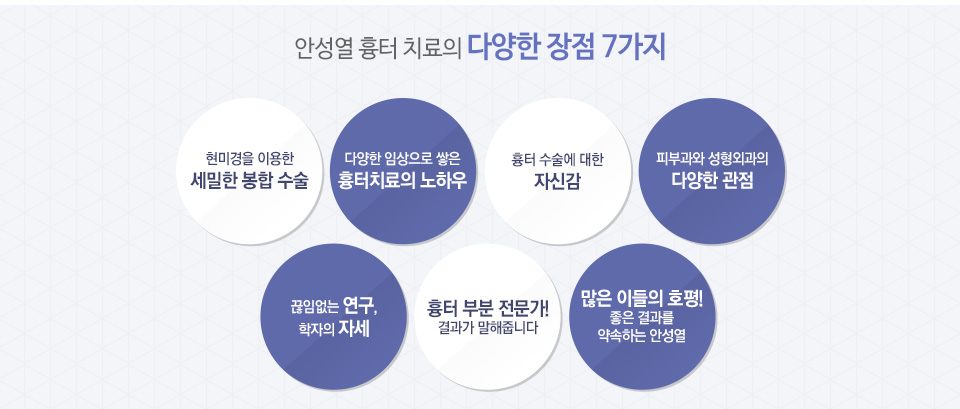 안성열 흉터 치료의 다양한 장점 7가지

현미경을 이용한
세밀한 봉합 수술

다양한 임상으로 쌓은
흉터치료의 노하우

흉터 수술에 대한
자신감

피부과와 성형외과의
다양한 관점

끊임없는 연구,
학자의 자세

흉터 부분 전문가!
결과가 말해줍니다

많은 이들의 호평!
좋은 결과를
약속하는 안성열